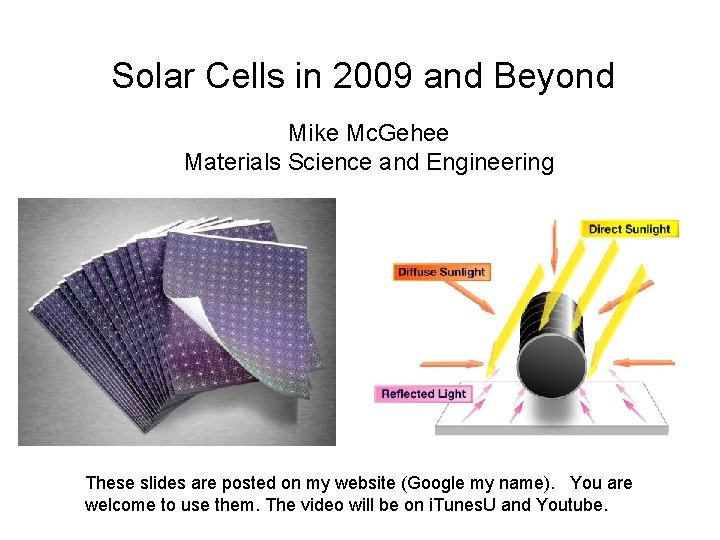 Solar Cells in 2009 and Beyond

Mike McGehee
Materials Science and Engineering

Direct Sunlight

Diffuse Sunlight

Reflected Light

These slides are posted on my website (Google my name). You are welcome to use them. The video will be on iTunesU and Youtube.